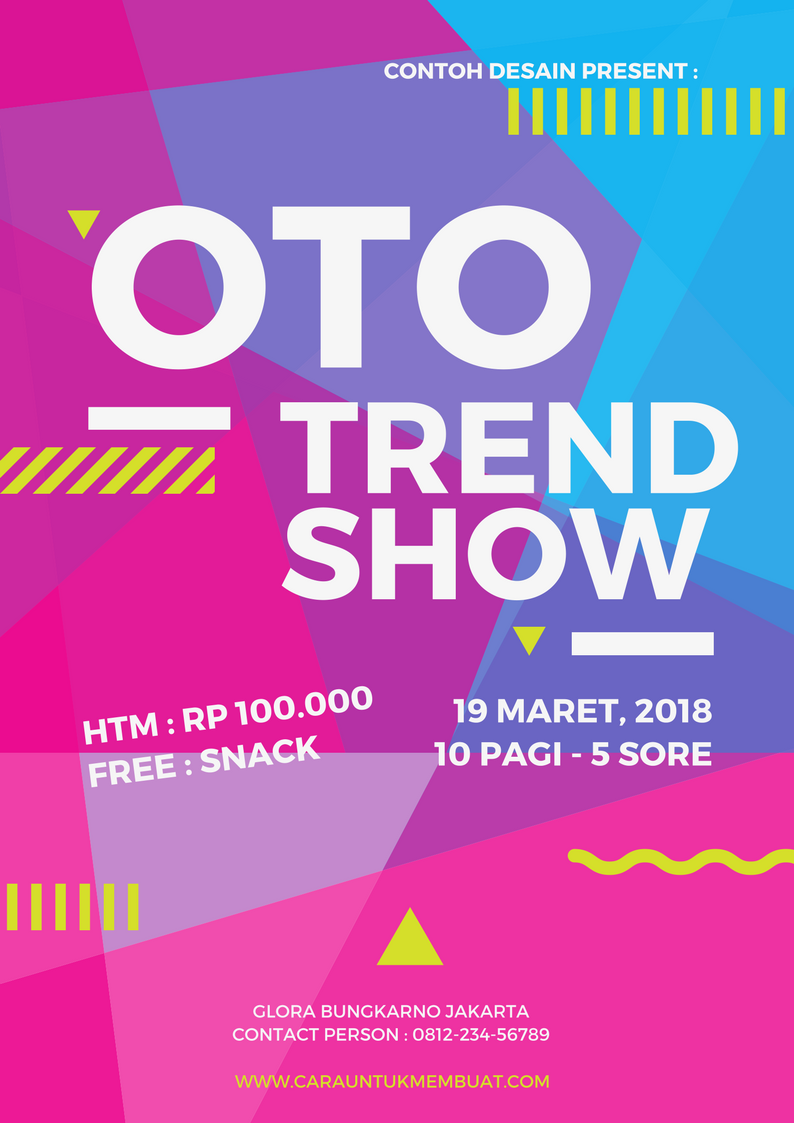 CONTOH DESAIN PRESENT :

OTO

TREND SHOW

HTM : RP 100.000
FREE : SNACK

19 MARET, 2018
10 PAGI - 5 SORE

GLORA BUNGKARNO JAKARTA
CONTACT PERSON : 0812-234-56789

WWW.CARAUNTUKMEMBUAT.COM